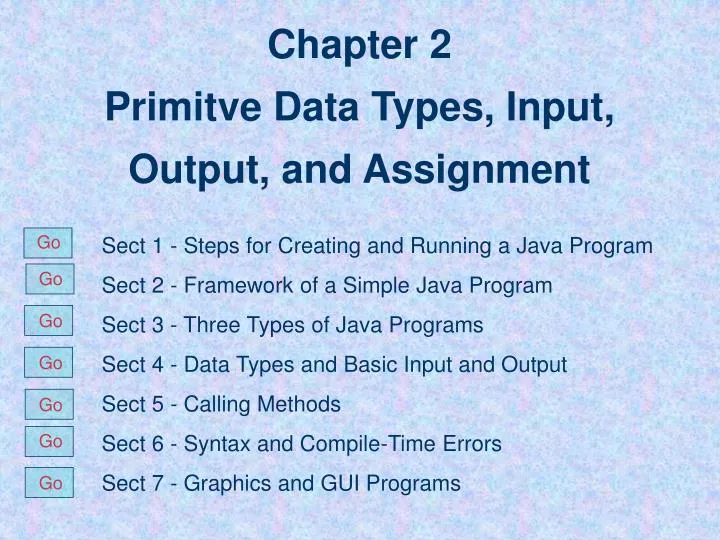 Chapter 2
Primitve Data Types, Input, Output, and Assignment

Go Sect 1 - Steps for Creating and Running a Java Program
Go Sect 2 - Framework of a Simple Java Program
Go Sect 3 - Three Types of Java Programs
Go Sect 4 - Data Types and Basic Input and Output
Go Sect 5 - Calling Methods
Go Sect 6 - Syntax and Compile-Time Errors
Go Sect 7 - Graphics and GUI Programs